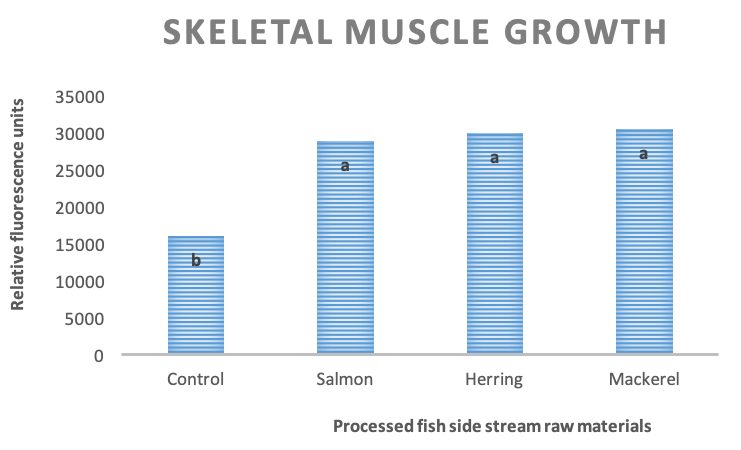 SKELETAL MUSCLE GROWTH

Relative fluorescence units

35000
30000
25000
20000
15000
10000
5000
0

b
a
a
a

Control
Salmon
Herring
Mackerel

Processed fish side stream raw materials